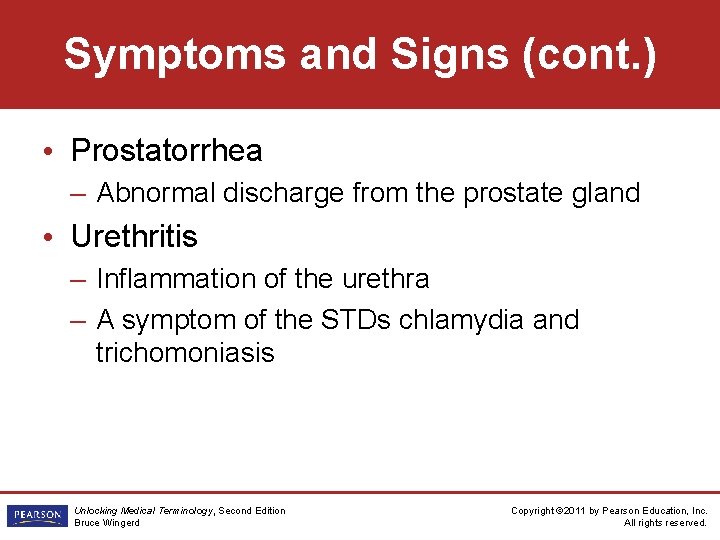 Symptoms and Signs (cont.)

• Prostatorrhea
– Abnormal discharge from the prostate gland

• Urethritis
– Inflammation of the urethra
– A symptom of the STDs chlamydia and trichomoniasis

PEARSON

Unlocking Medical Terminology, Second Edition
Bruce Wingerd

Copyright ©2011 by Pearson Education, Inc.
All rights reserved.